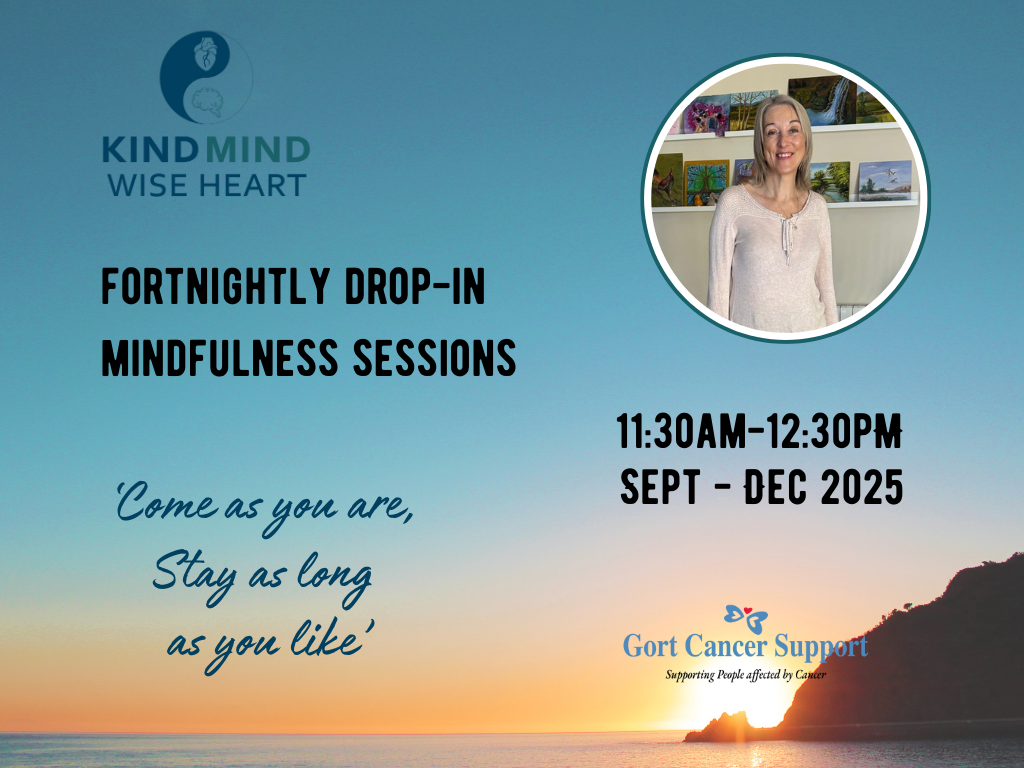 KIND MIND
WISE HEART

FORTNIGHTLY DROP-IN
MINDFULNESS SESSIONS

11:30AM-12:30PM
SEPT - DEC 2025

'Come as you are,
Stay as long
as you like'

Gort Cancer Support
Supporting People affected by Cancer